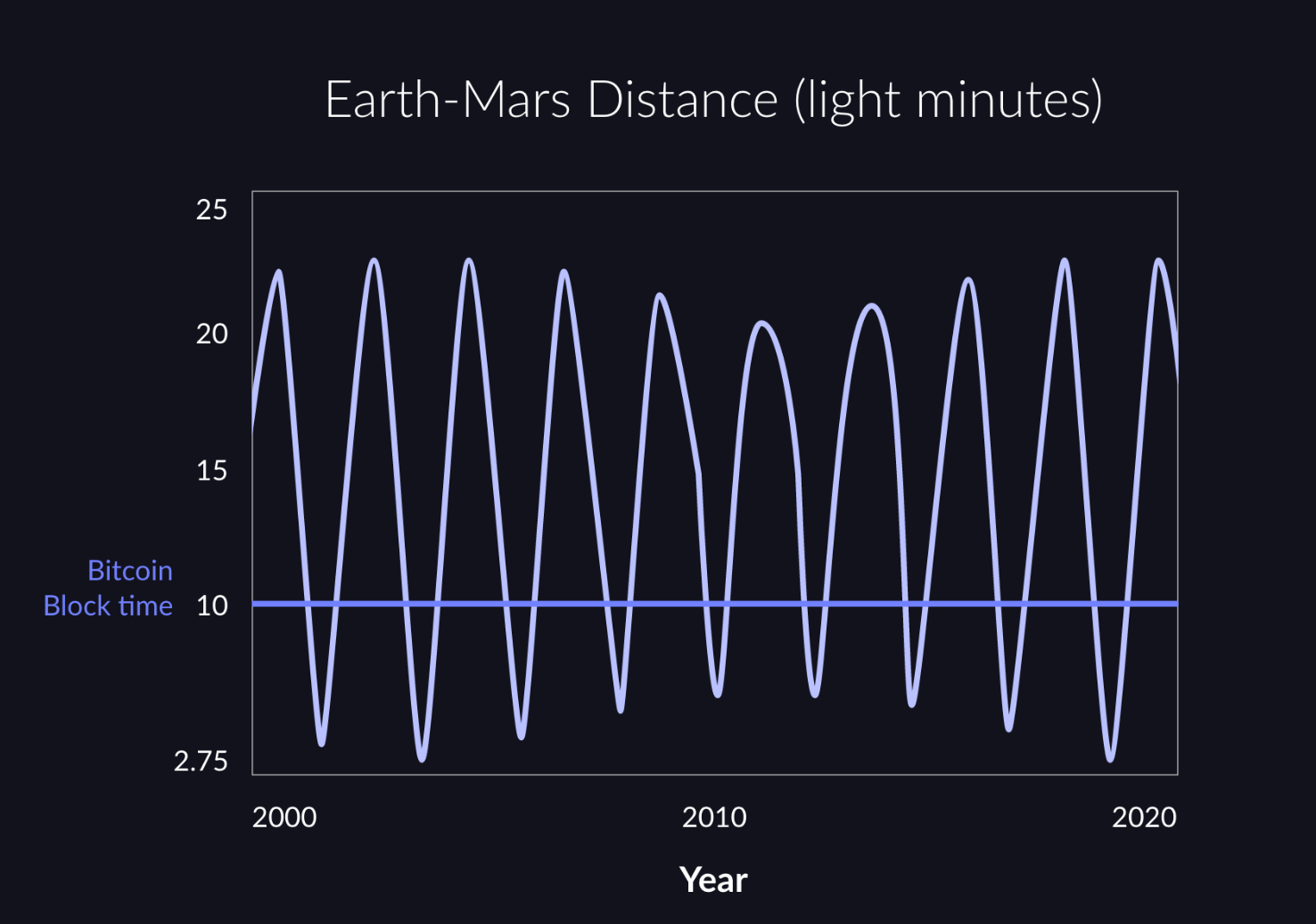 Earth-Mars Distance (light minutes)

25
20
15
Bitcoin Block time
10
2.75

2000
2010
2020

Year